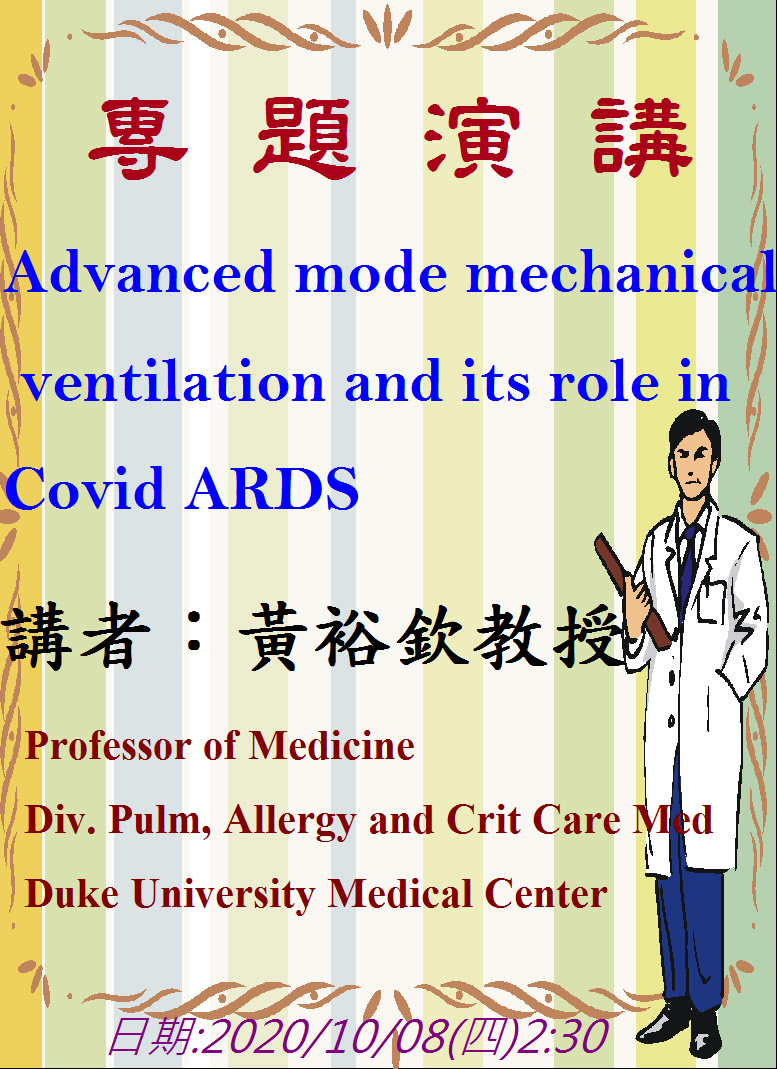 專 題 演 講

Advanced mode mechanical ventilation and its role in Covid ARDS

講者：黃裕欽教授

Professor of Medicine

Div. Pulm, Allergy and Crit Care Med

Duke University Medical Center

日期:2020/10/08(四)2:30